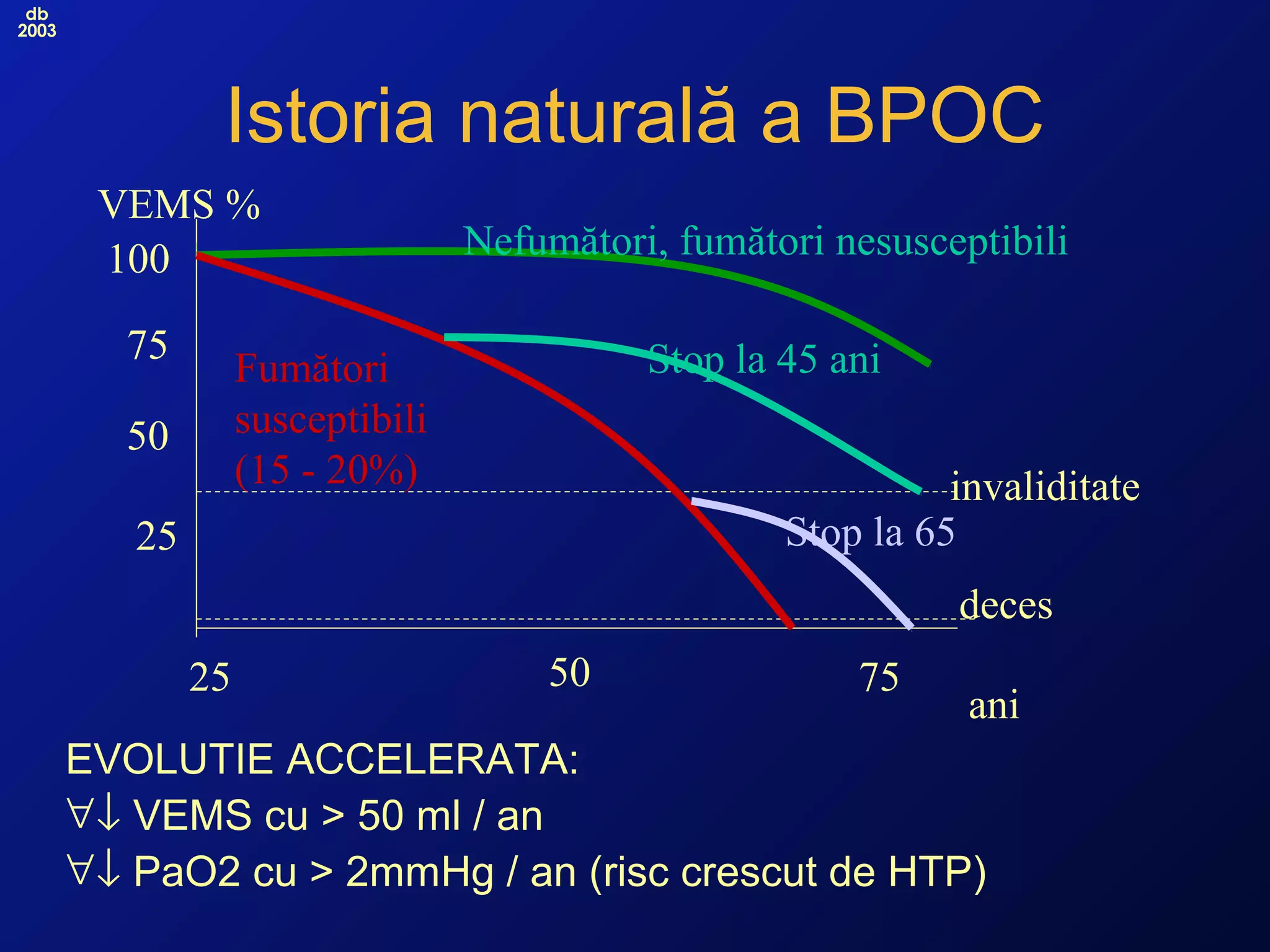 db
2003

Istoria naturală a BPOC

VEMS %
100
75
50
25

Nefumători, fumători nesusceptibili

Stop la 45 ani

Fumători susceptibili (15 - 20%)

invaliditate

Stop la 65

deces

25
50
75
ani

EVOLUTIE ACCELERATA:
∀↓ VEMS cu > 50 ml / an
∀↓ PaO2 cu > 2mmHg / an (risc crescut de HTP)